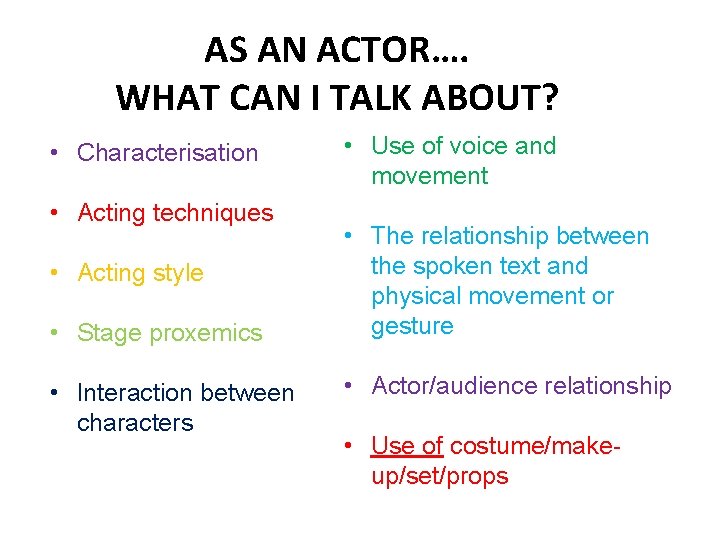 AS AN ACTOR….
WHAT CAN I TALK ABOUT?

• Characterisation

• Acting techniques

• Acting style

• Stage proxemics

• Interaction between characters

• Use of voice and movement

• The relationship between the spoken text and physical movement or gesture

• Actor/audience relationship

• Use of costume/make-up/set/props